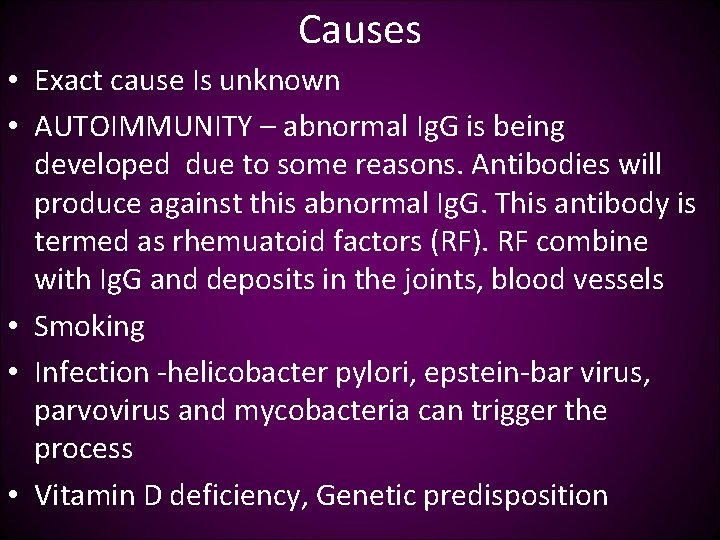 Causes

• Exact cause Is unknown
• AUTOIMMUNITY – abnormal IgG is being developed due to some reasons. Antibodies will produce against this abnormal IgG. This antibody is termed as rhemuatoid factors (RF). RF combine with IgG and deposits in the joints, blood vessels
• Smoking
• Infection -helicobacter pylori, epstein-bar virus, parvovirus and mycobacteria can trigger the process
• Vitamin D deficiency, Genetic predisposition